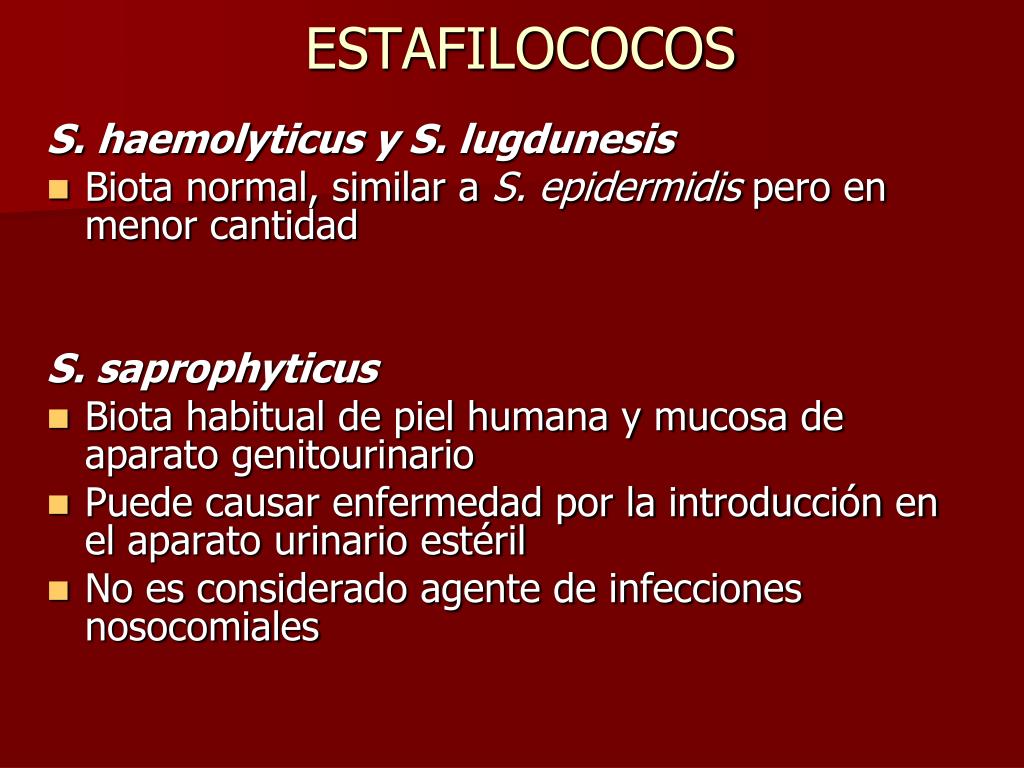 ESTAFILOCOCOS

S. haemolyticus y S. lugdunesis

Biota normal, similar a S. epidermidis pero en menor cantidad

S. saprophyticus

Biota habitual de piel humana y mucosa de aparato genitourinario

Puede causar enfermedad por la introducción en el aparato urinario estéril

No es considerado agente de infecciones nosocomiales